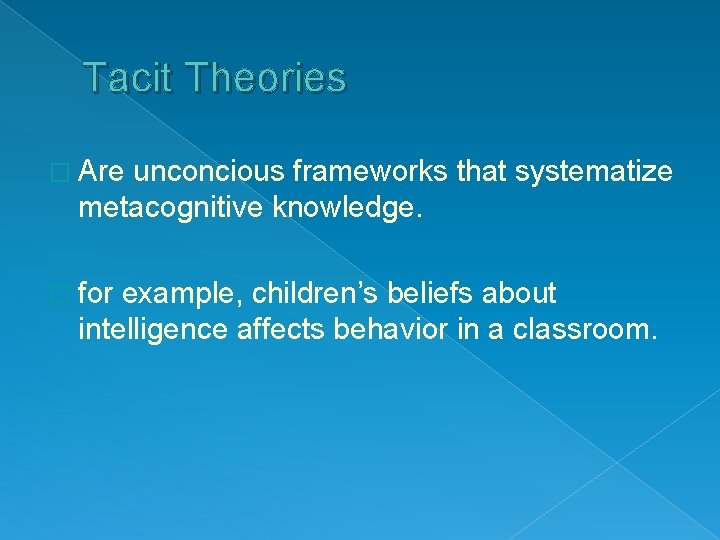 Tacit Theories

Are unconcious frameworks that systematize metacognitive knowledge.

for example, children’s beliefs about intelligence affects behavior in a classroom.